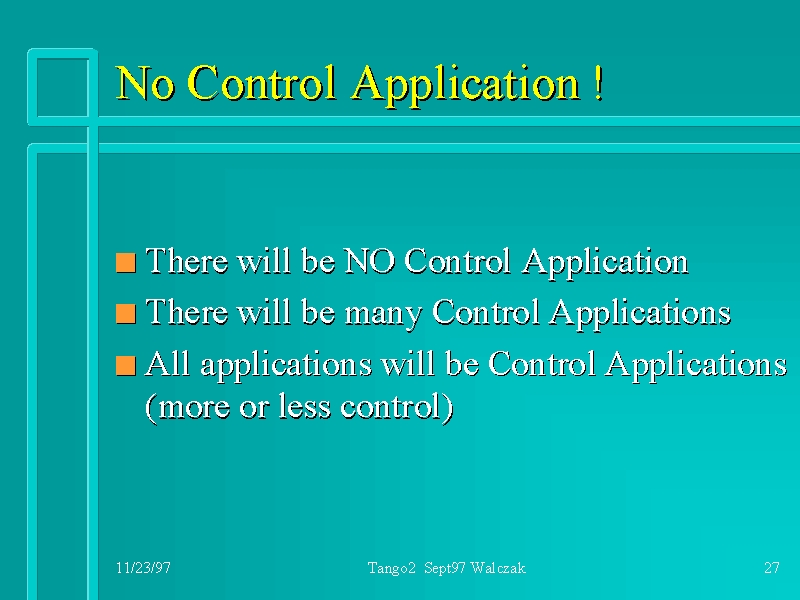 No Control Application !

There will be NO Control Application

There will be many Control Applications

All applications will be Control Applications (more or less control)

11/23/97

Tango2 Sept97 Walczak

27